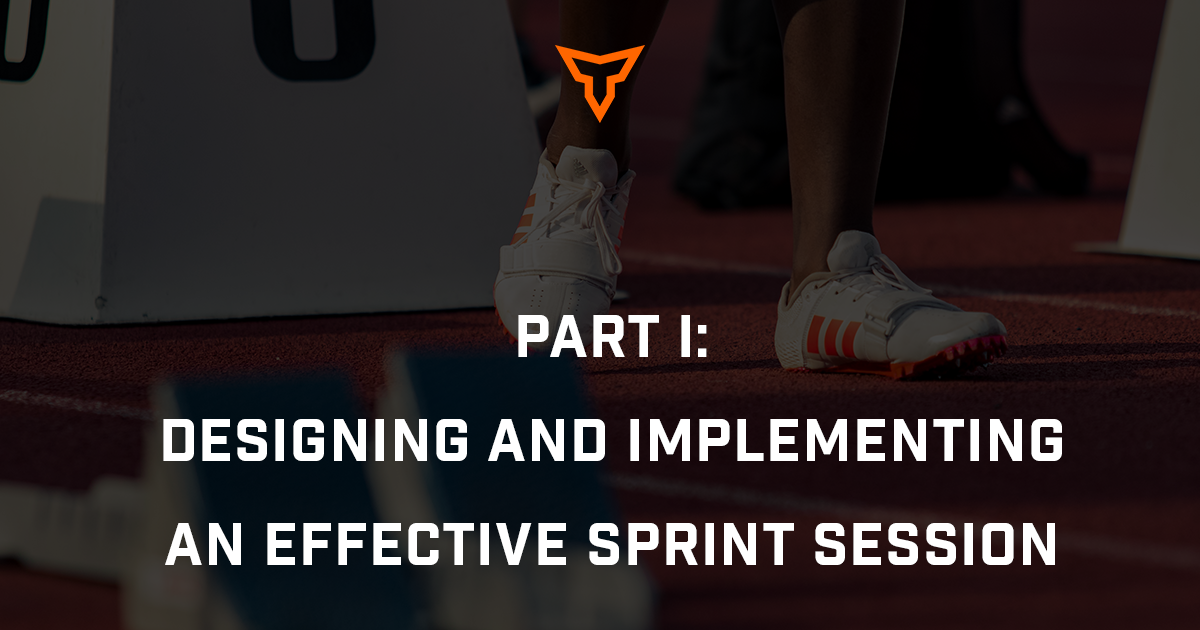 PART I:

DESIGNING AND IMPLEMENTING AN EFFECTIVE SPRINT SESSION